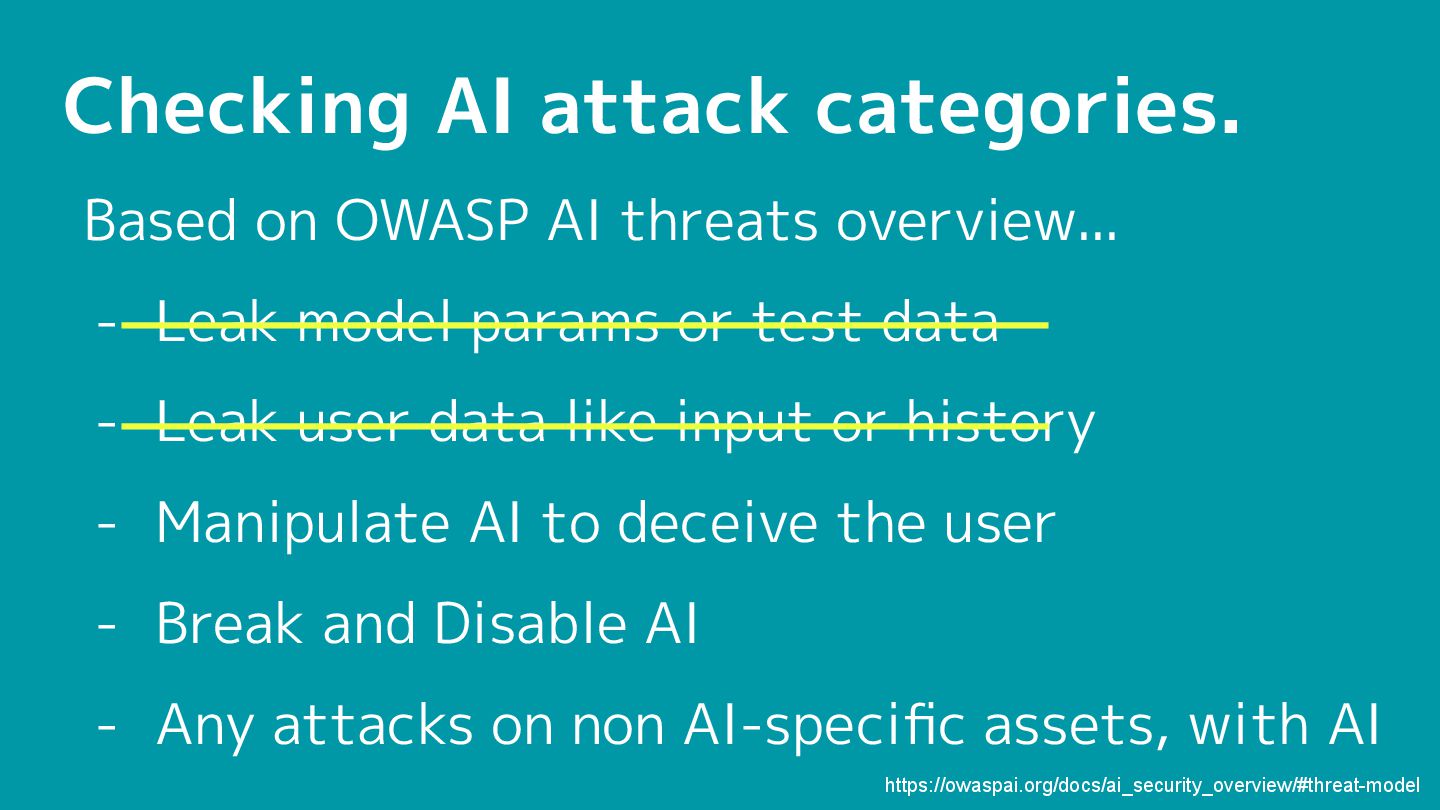 Checking AI attack categories.

Based on OWASP AI threats overview...

- Leak model params or test data

- Leak user data like input or history

- Manipulate AI to deceive the user

- Break and Disable AI

- Any attacks on non AI-specific assets, with AI

https://owaspai.org/docs/ai_security_overview/#threat-model